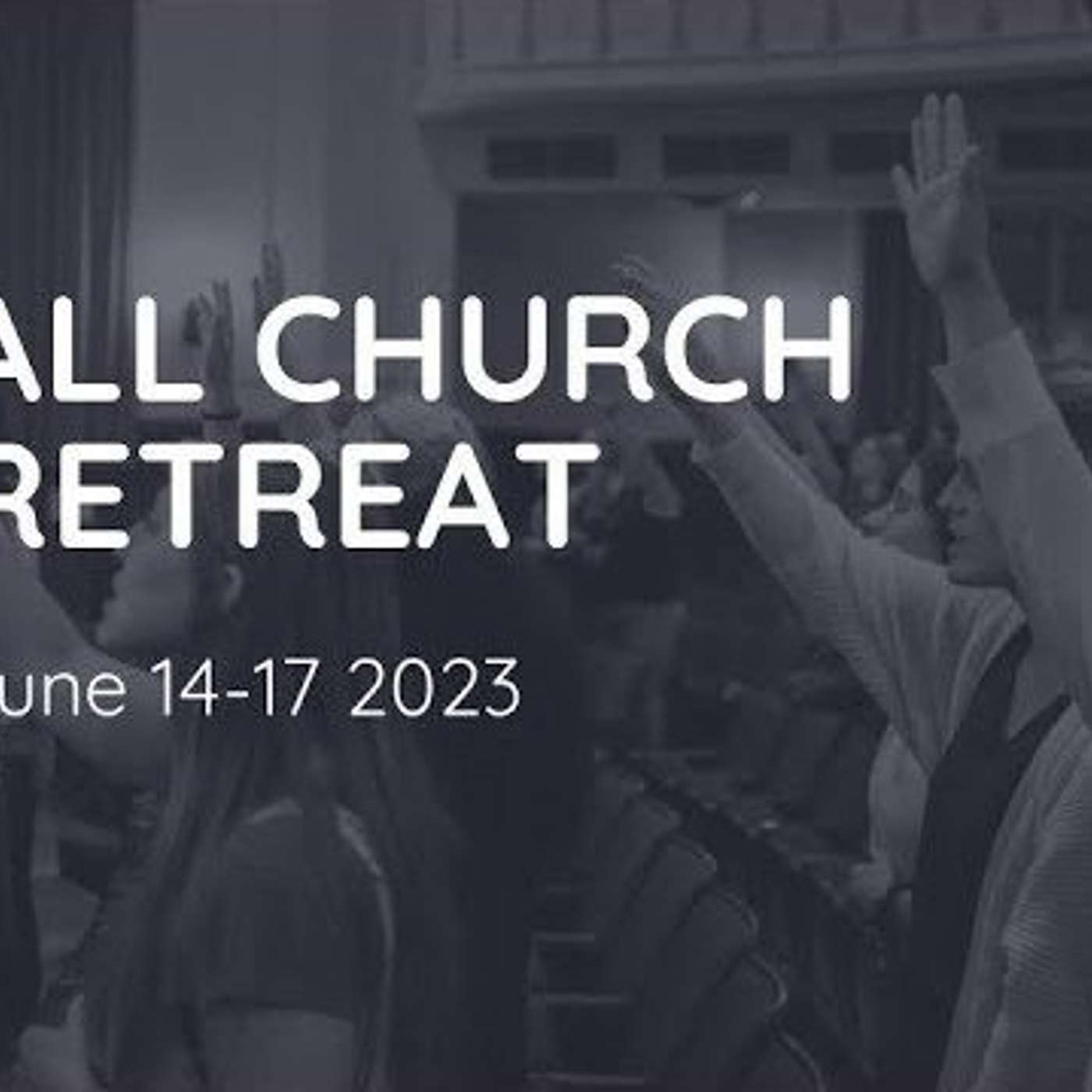 ALL CHURCH
RETREAT

une 14-17 2023